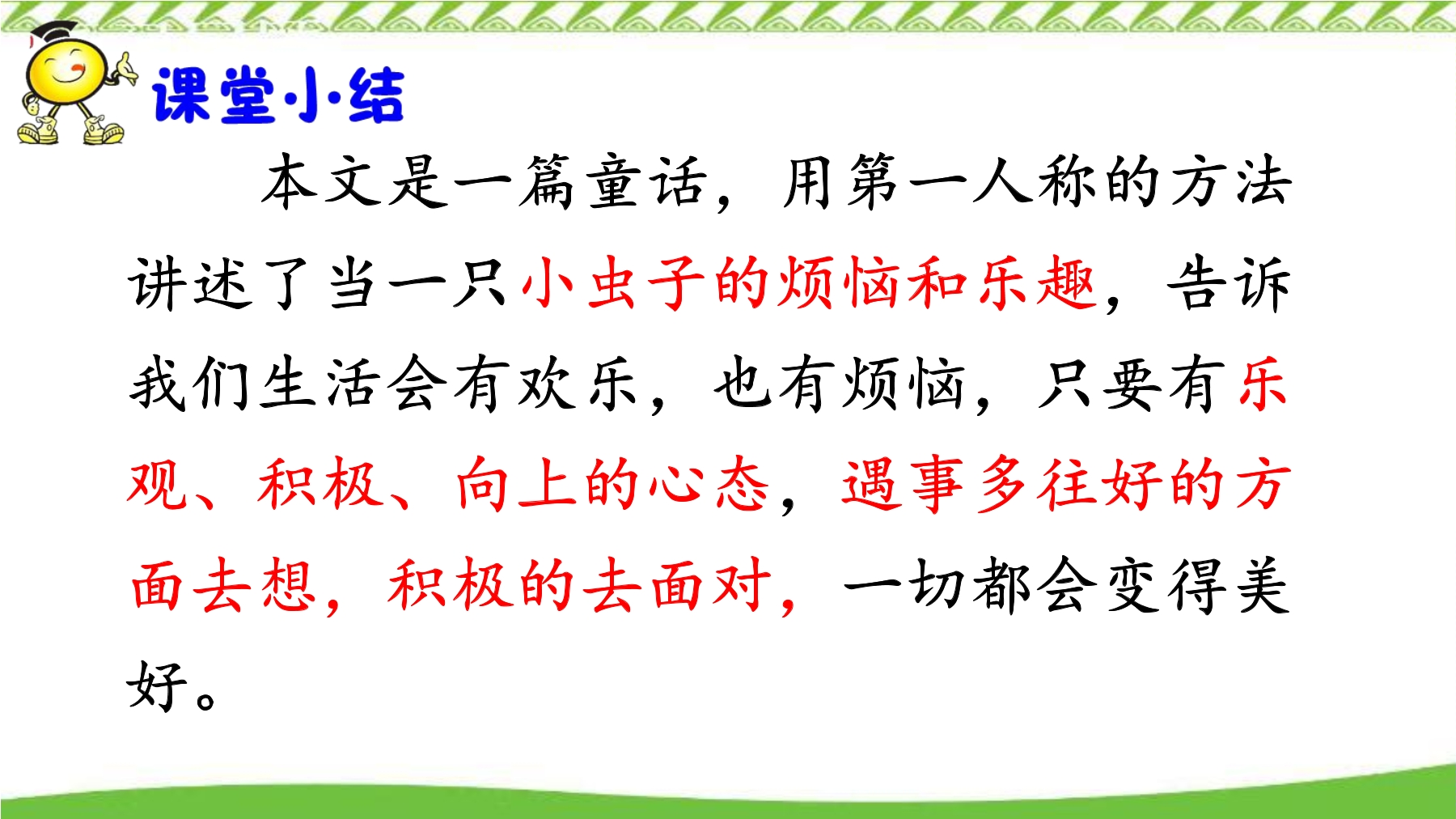 课堂小结

本文是一篇童话，用第一人称的方法讲述了当一只小虫子的烦恼和乐趣，告诉我们生活会有欢乐，也有烦恼，只要有乐观、积极、向上的心态，遇事多往好的方面去想，积极的去面对，一切都会变得美好。